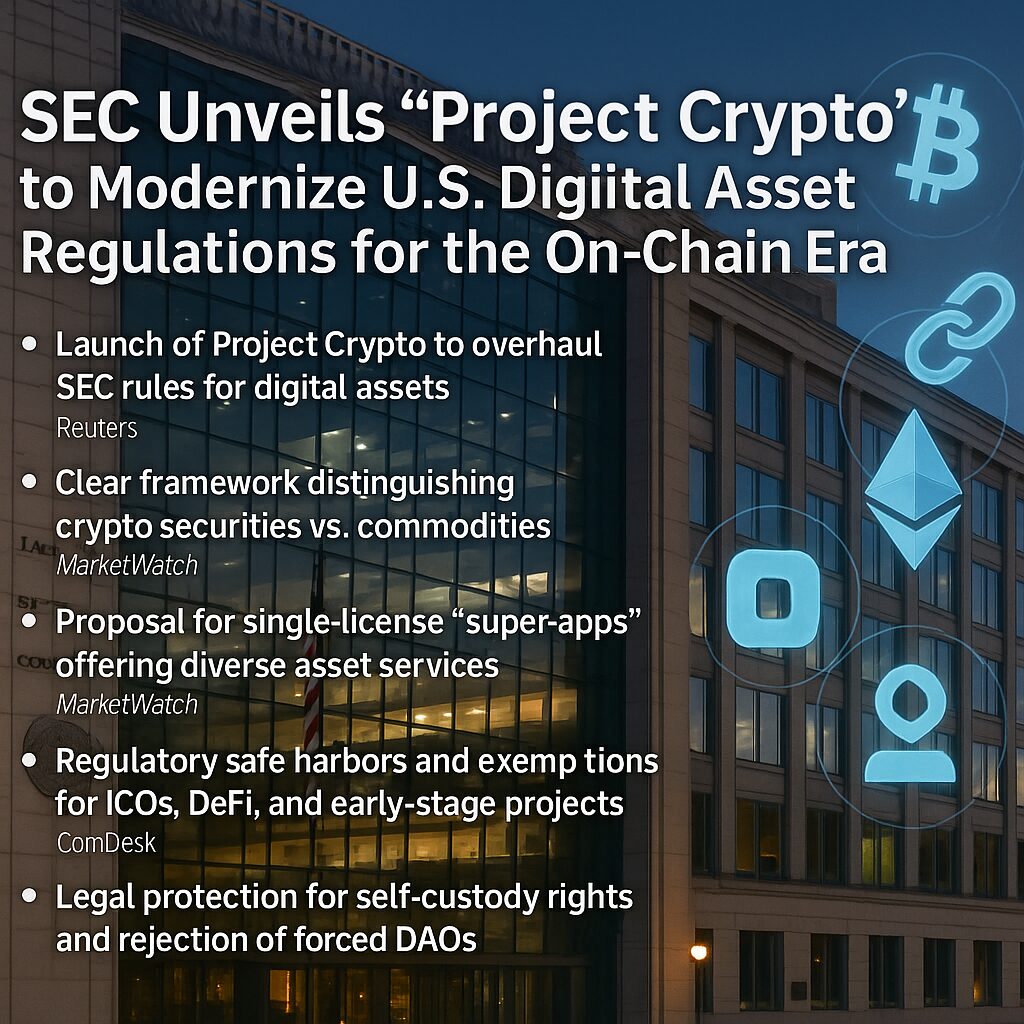 SEC Unveils “Project Crypto’ to Modernize U.S. Digiital Asset Regulations for the On-Chain Era

• Launch of Project Crypto to overhaul SEC rules for digital assets
Reuters

• Clear framework distinguishing crypto securities vs. commodities
MarketWatch

• Proposal for single-license “super-apps” offering diverse asset services
MarketWatch

• Regulatory safe harbors and exemp tions for ICOs, DeFi, and early-stage projects
ComDesk

• Legal protection for self-custody rights and rejection of forced DAOs